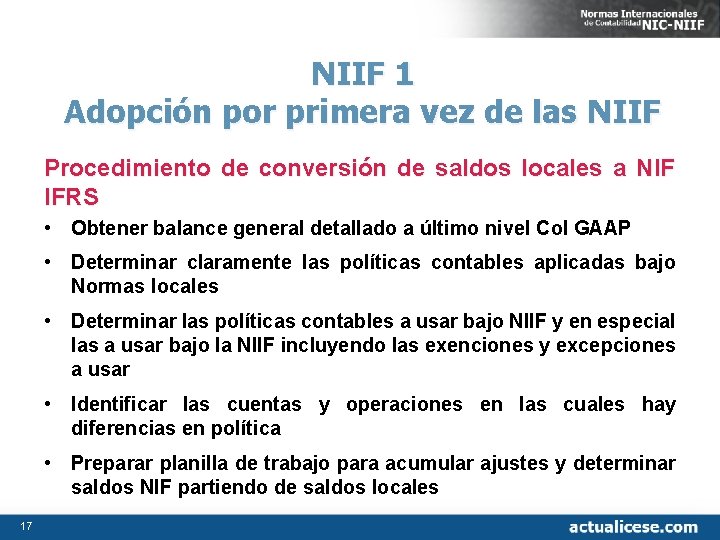 Normas Internacionales de Contabilidad NIC-NIIF

NIIF 1
Adopción por primera vez de las NIIF

Procedimiento de conversión de saldos locales a NIF IFRS

• Obtener balance general detallado a último nivel Col GAAP
• Determinar claramente las políticas contables aplicadas bajo Normas locales
• Determinar las políticas contables a usar bajo NIIF y en especial las a usar bajo la NIIF incluyendo las exenciones y excepciones a usar
• Identificar las cuentas y operaciones en las cuales hay diferencias en política
• Preparar planilla de trabajo para acumular ajustes y determinar saldos NIF partiendo de saldos locales

17

actualicese.com